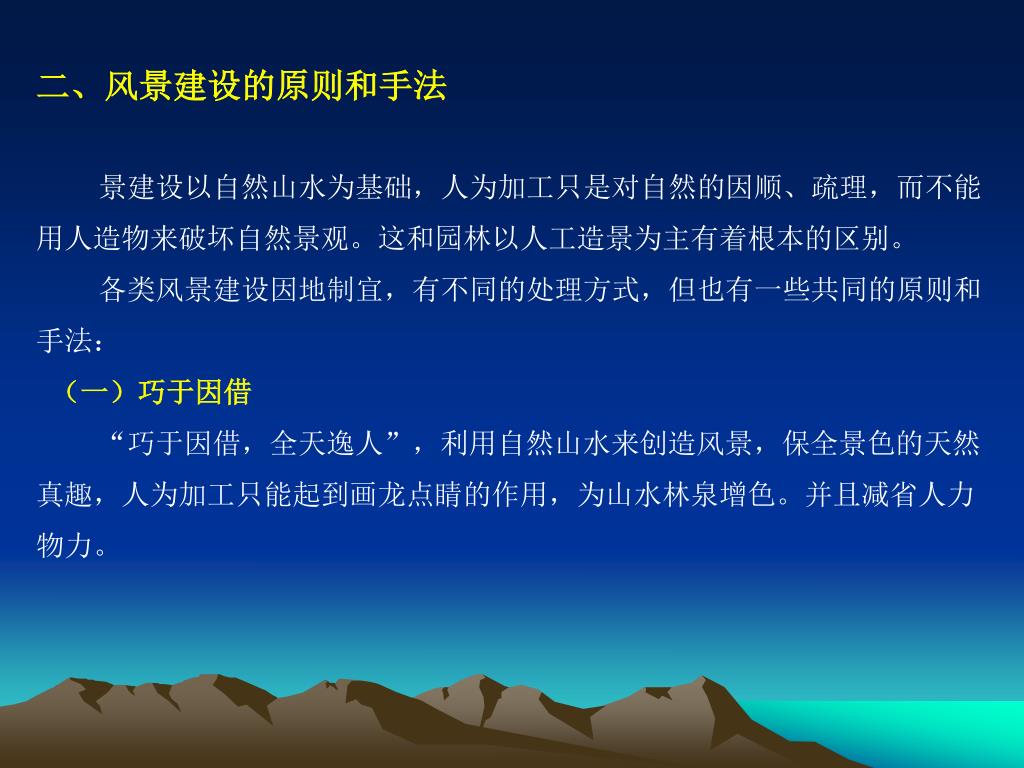 二、风景建设的原则和手法

景建设以自然山水为基础，人为加工只是对自然的因顺、疏理，而不能用人造物来破坏自然景观。这和园林以人工造景为主有着根本的区别。

各类风景建设因地制宜，有不同的处理方式，但也有一些共同的原则和手法：

（一）巧于因借

“巧于因借，全天逸人”，利用自然山水来创造风景，保全景色的天然真趣，人为加工只能起到画龙点睛的作用，为山水林泉增色。并且减省人力物力。